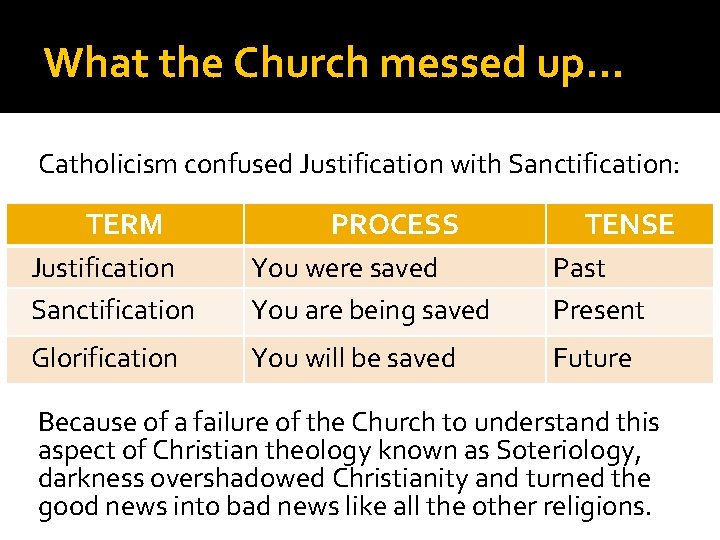 What the Church messed up…

Catholicism confused Justification with Sanctification:

| TERM | PROCESS | TENSE |
|---|---|---|
| Justification | You were saved | Past |
| Sanctification | You are being saved | Present |
| Glorification | You will be saved | Future |

Because of a failure of the Church to understand this aspect of Christian theology known as Soteriology, darkness overshadowed Christianity and turned the good news into bad news like all the other religions.